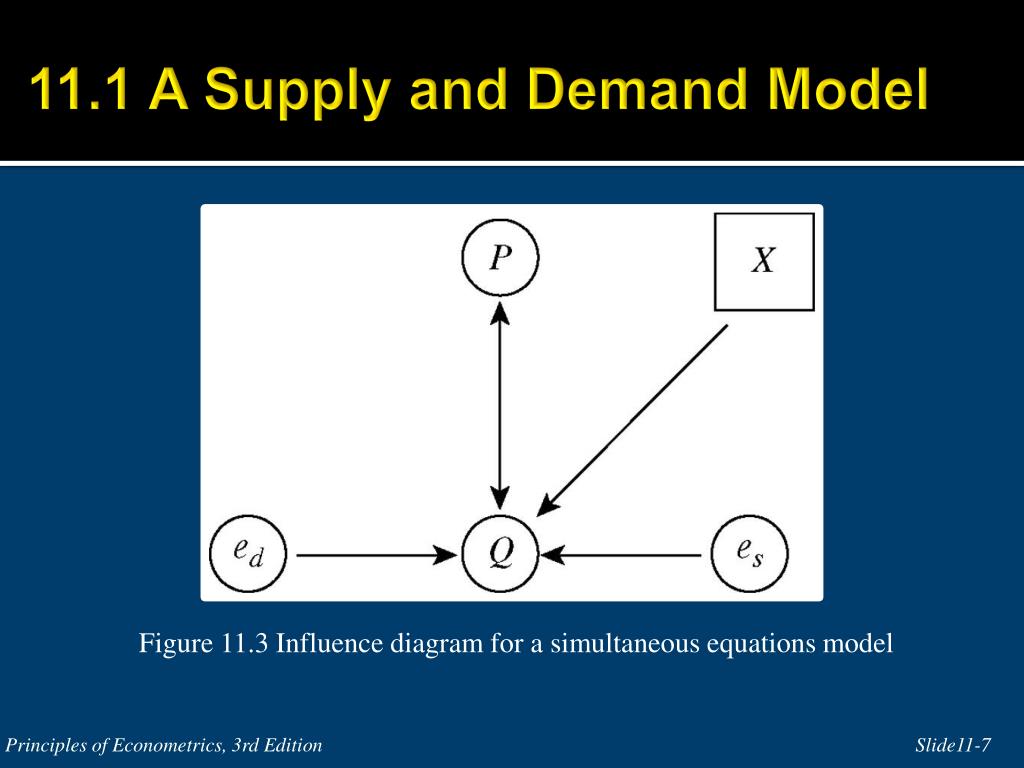 11.1 A Supply and Demand Model

$P$

$X$

$e_d$

$Q$

$e_s$

Figure 11.3 Influence diagram for a simultaneous equations model

Principles of Econometrics, 3rd Edition

Slide11-7